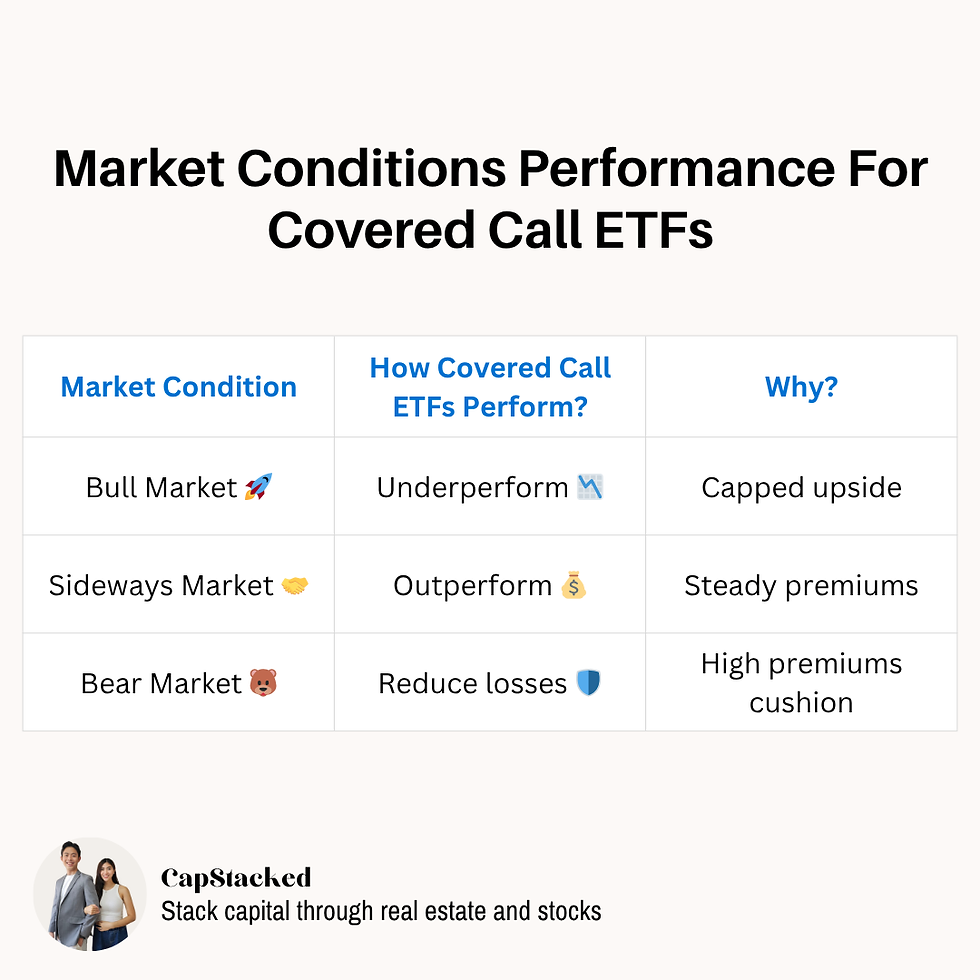 Market Conditions Performance For Covered Call ETFs

| Market Condition | How Covered Call ETFs Perform? | Why? |
|---|---|---|
| Bull Market 🚀 | Underperform 📉 | Capped upside |
| Sideways Market 🤝 | Outperform 💰 | Steady premiums |
| Bear Market 🐻 | Reduce losses 🛡️ | High premiums cushion |

CapStacked
Stack capital through real estate and stocks